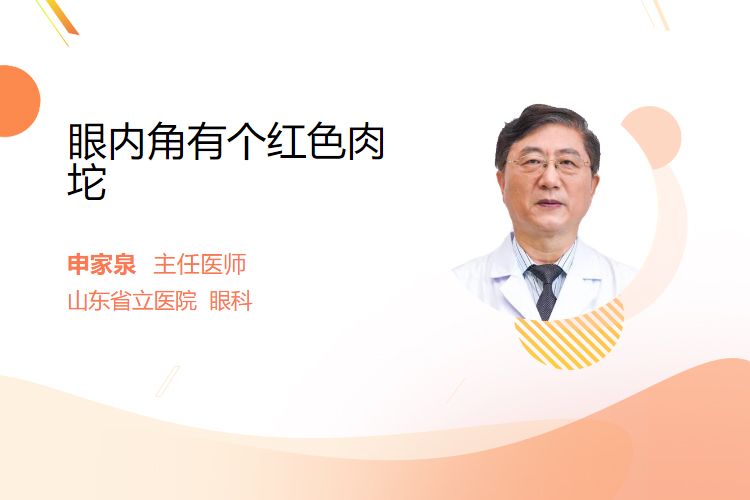 眼内角有个红色肉坨

申家泉 主任医师
山东省立医院 眼科